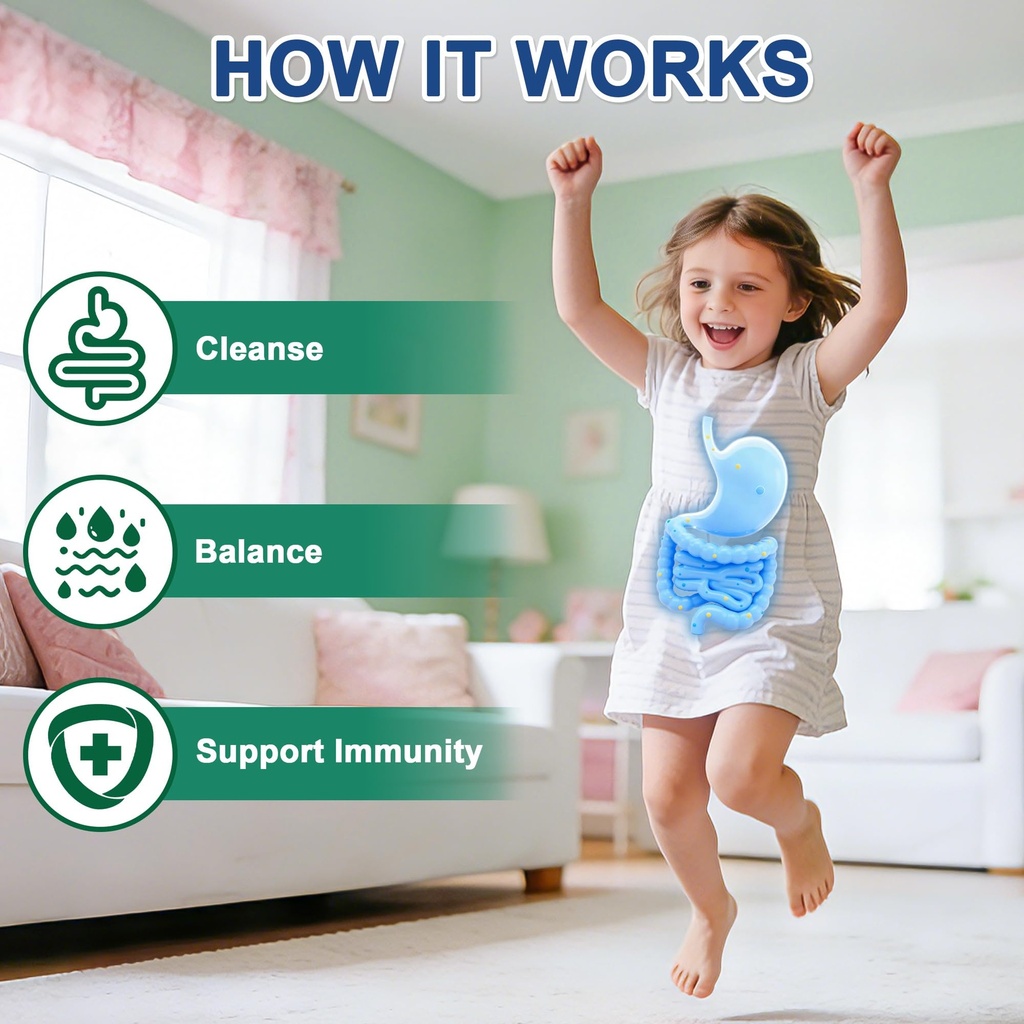 HOW IT WORKS

Cleanse

Balance

Support Immunity